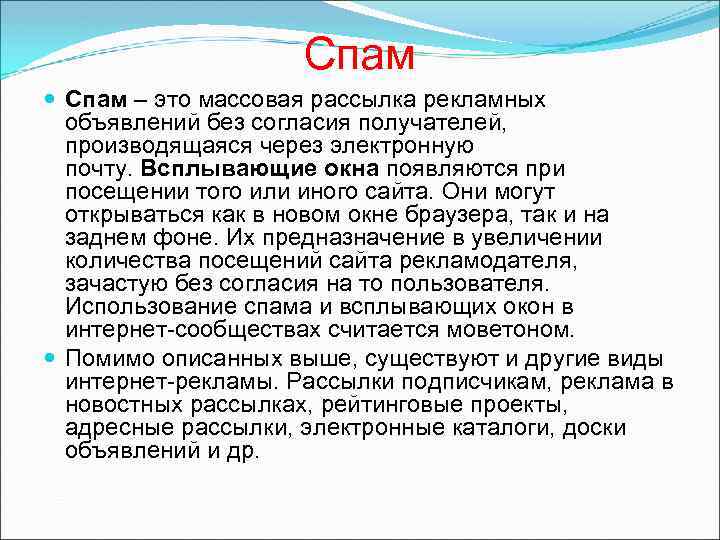 Спам

Спам – это массовая рассылка рекламных объявлений без согласия получателей, производящаяся через электронную почту. Всплывающие окна появляются при посещении того или иного сайта. Они могут открываться как в новом окне браузера, так и на заднем фоне. Их предназначение в увеличении количества посещений сайта рекламодателя, зачастую без согласия на то пользователя. Использование спама и всплывающих окон в интернет-сообществах считается моветоном.

Помимо описанных выше, существуют и другие виды интернет-рекламы. Рассылки подписчикам, реклама в новостных рассылках, рейтинговые проекты, адресные рассылки, электронные каталоги, доски объявлений и др.